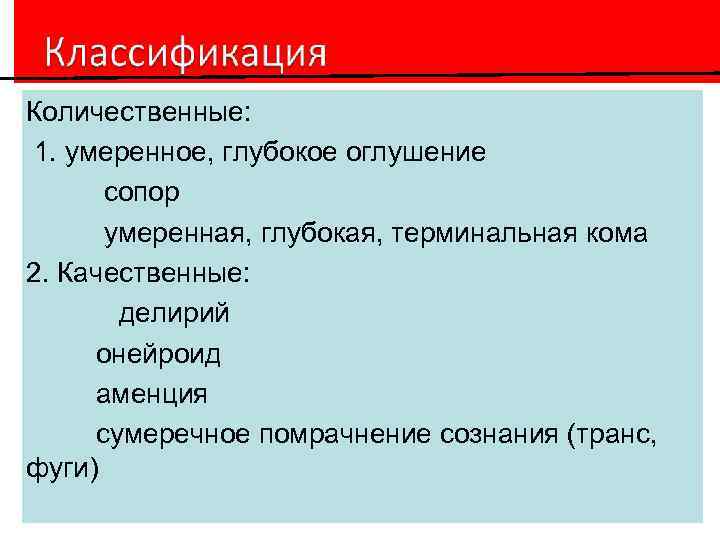 Классификация

Количественные:

1. умеренное, глубокое оглушение

сопор

умеренная, глубокая, терминальная кома

2. Качественные:

делирий

онейроид

аменция

сумеречное помрачнение сознания (транс, фуги)